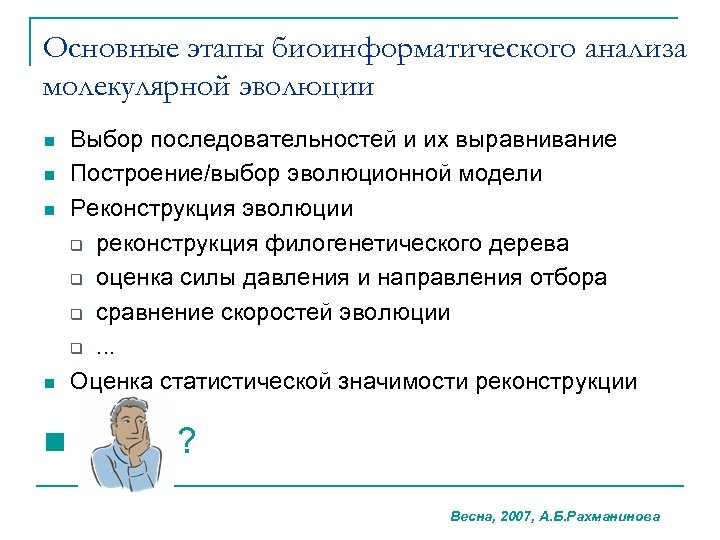 Основные этапы биоинформатического анализа молекулярной эволюции

- Выбор последовательностей и их выравнивание
- Построение/выбор эволюционной модели
- Реконструкция эволюции
  - реконструкция филогенетического дерева
  - оценка силы давления и направления отбора
  - сравнение скоростей эволюции
  - ...
- Оценка статистической значимости реконструкции
- ?

Весна, 2007, А.Б.Рахманинова